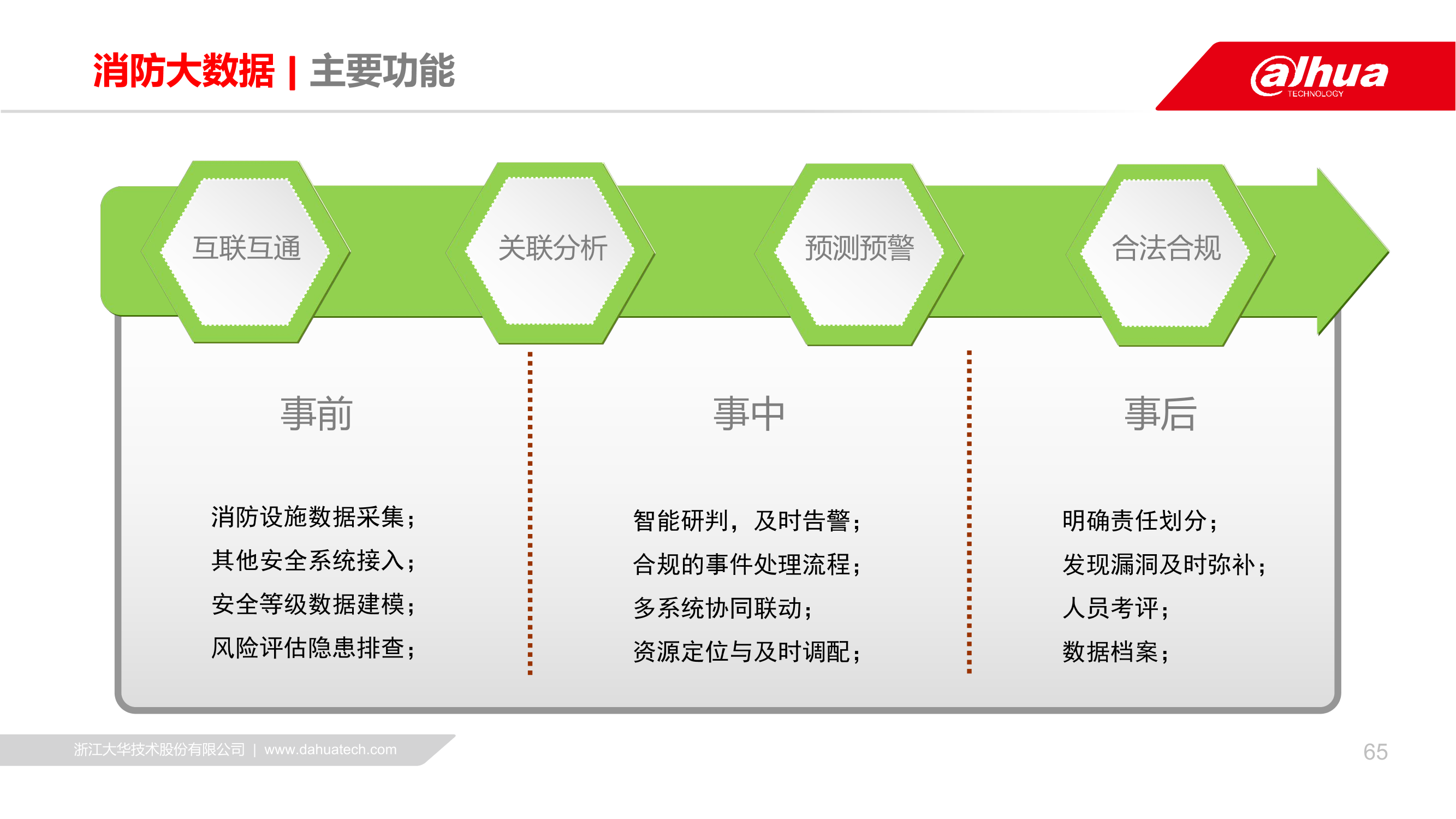 消防大数据 | 主要功能

alhua TECHNOLOGY

互联互通

关联分析

预测预警

合法合规

事前

消防设施数据采集；
其他安全系统接入；
安全等级数据建模；
风险评估隐患排查；

事中

智能研判，及时告警；
合规的事件处理流程；
多系统协同联动；
资源定位与及时调配；

事后

明确责任划分；
发现漏洞及时弥补；
人员考评；
数据档案；

浙江大华技术股份有限公司 | www.dahuatech.com

65